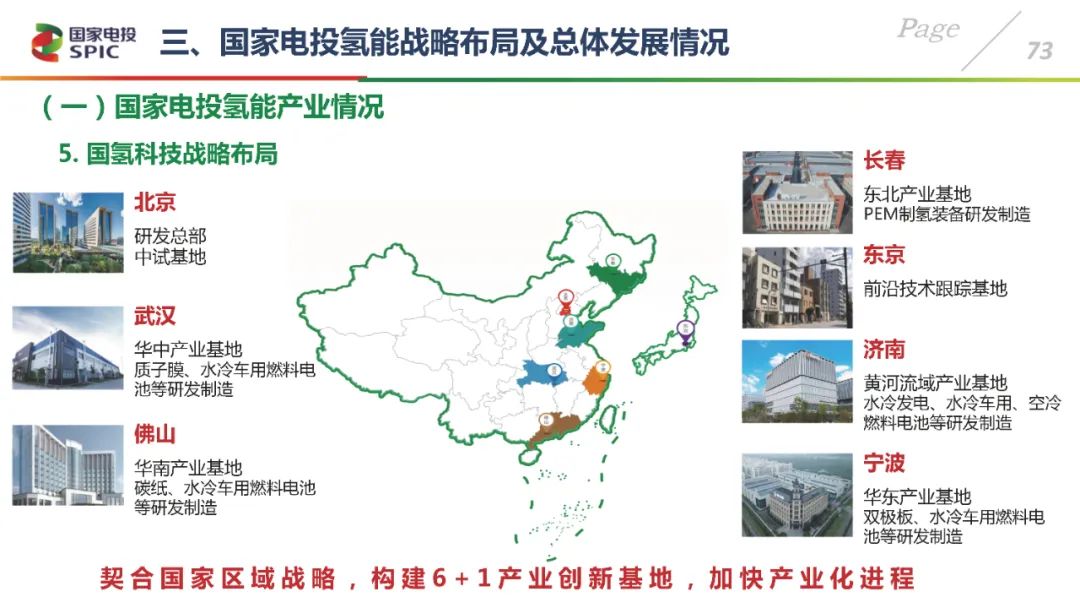 国家电投
SPIC

三、国家电投氢能战略布局及总体发展情况

Page 73

（一）国家电投氢能产业情况

5. 国氢科技战略布局

北京
研发总部
中试基地

武汉
华中产业基地
质子膜、水冷车用燃料电池等研发制造

佛山
华南产业基地
碳纸、水冷车用燃料电池等研发制造

长春
东北产业基地
PEM制氢装备研发制造

东京
前沿技术跟踪基地

济南
黄河流域产业基地
水冷发电、水冷车用、空冷燃料电池等研发制造

宁波
华东产业基地
双极板、水冷车用燃料电池等研发制造

契合国家区域战略，构建6＋1产业创新基地，加快产业化进程